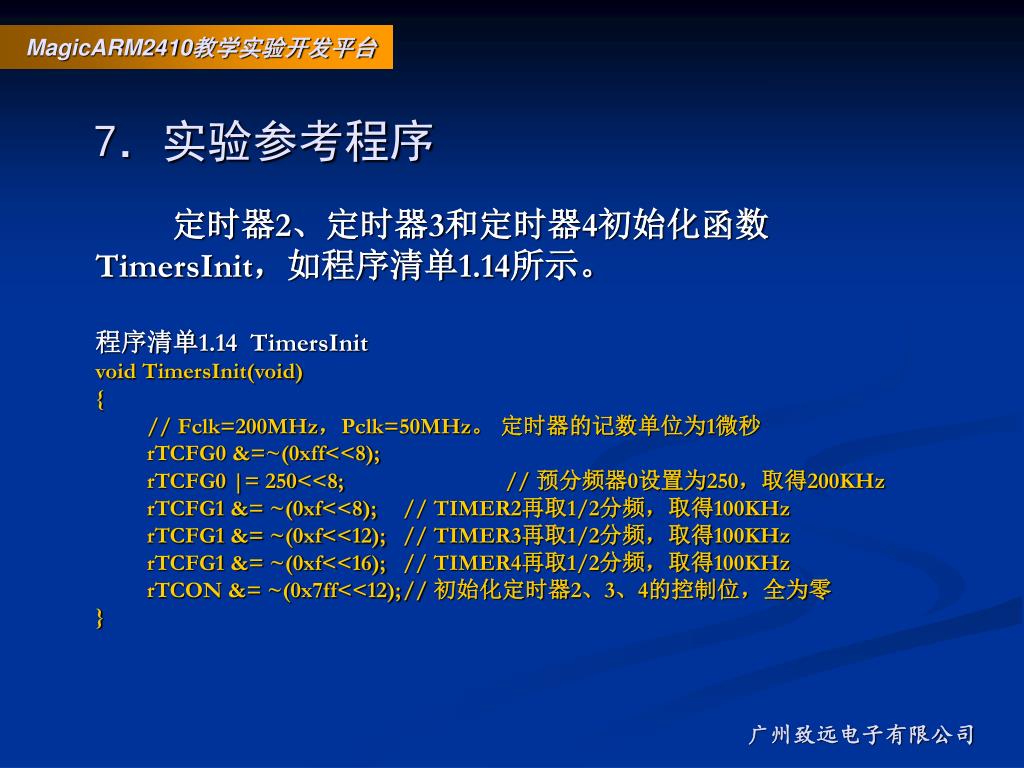 MagicARM2410教学实验开发平台

7. 实验参考程序

定时器2、定时器3和定时器4初始化函数TimersInit，如程序清单1.14所示。

程序清单1.14 TimersInit
void TimersInit(void)
{
// Fclk=200MHz，Pclk=50MHz。 定时器的记数单位为1微秒
rTCFG0 &=~(0xff<<8);
rTCFG0 |= 250<<8; // 预分频器0设置为250，取得200KHz
rTCFG1 &= ~(0xf<<8); // TIMER2再取1/2分频，取得100KHz
rTCFG1 &= ~(0xf<<12); // TIMER3再取1/2分频，取得100KHz
rTCFG1 &= ~(0xf<<16); // TIMER4再取1/2分频，取得100KHz
rTCON &= ~(0x7ff<<12);// 初始化定时器2、3、4的控制位，全为零
}

广州致远电子有限公司